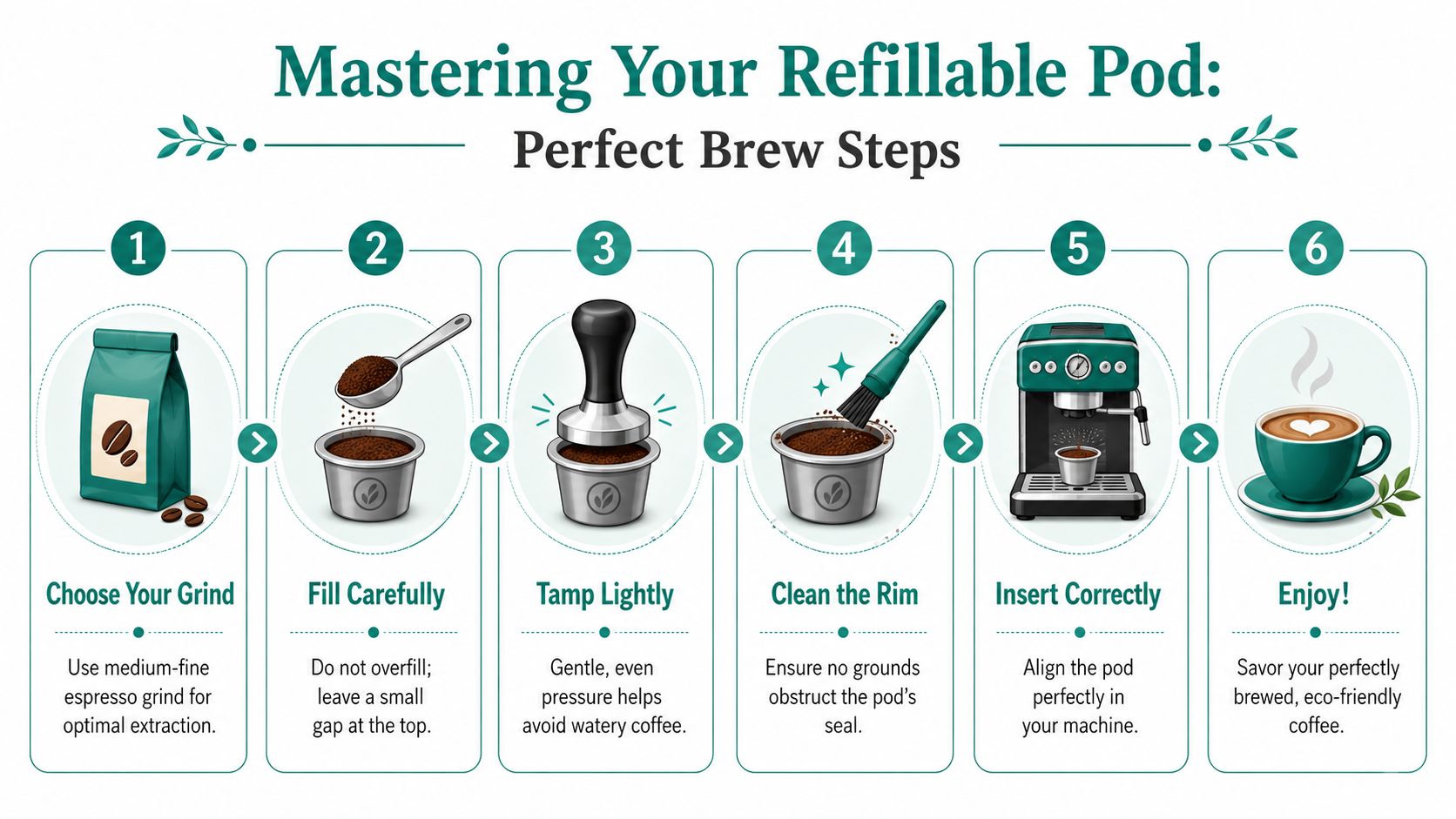 Mastering Your Refillable Pod:

Perfect Brew Steps

1

Choose Your Grind

Use medium-fine espresso grind for optimal extraction.

2

Fill Carefully

Do not overfill; leave a small gap at the top.

3

Tamp Lightly

Gentle, even pressure helps avoid watery coffee.

4

Clean the Rim

Ensure no grounds obstruct the pod's seal.

5

Insert Correctly

Align the pod perfectly in your machine.

6

Enjoy!

Savor your perfectly brewed, eco-friendly coffee.